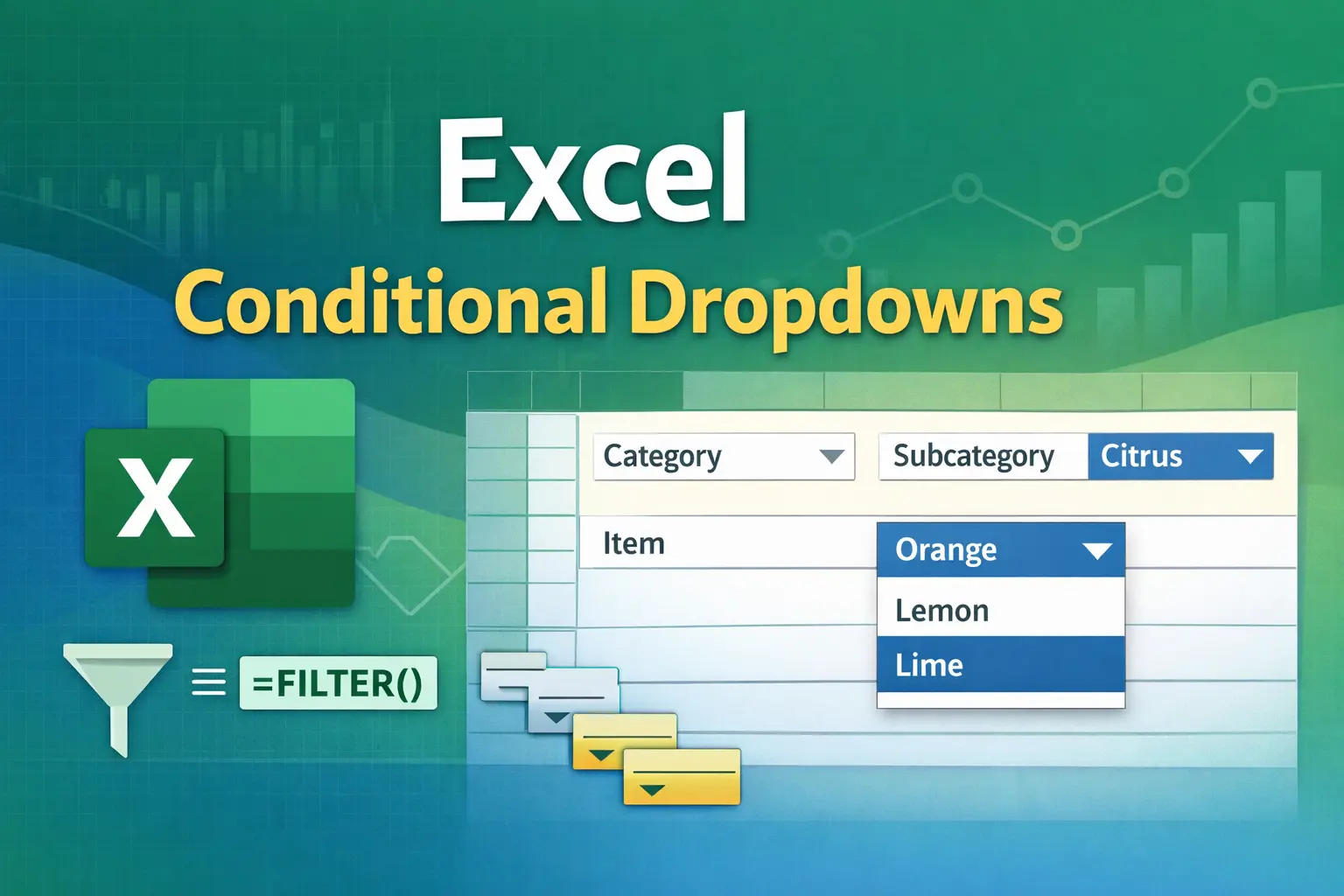 Excel
Conditional Dropdowns

X

=FILTER()

Category

Subcategory Citrus

Item

Orange
Lemon
Lime